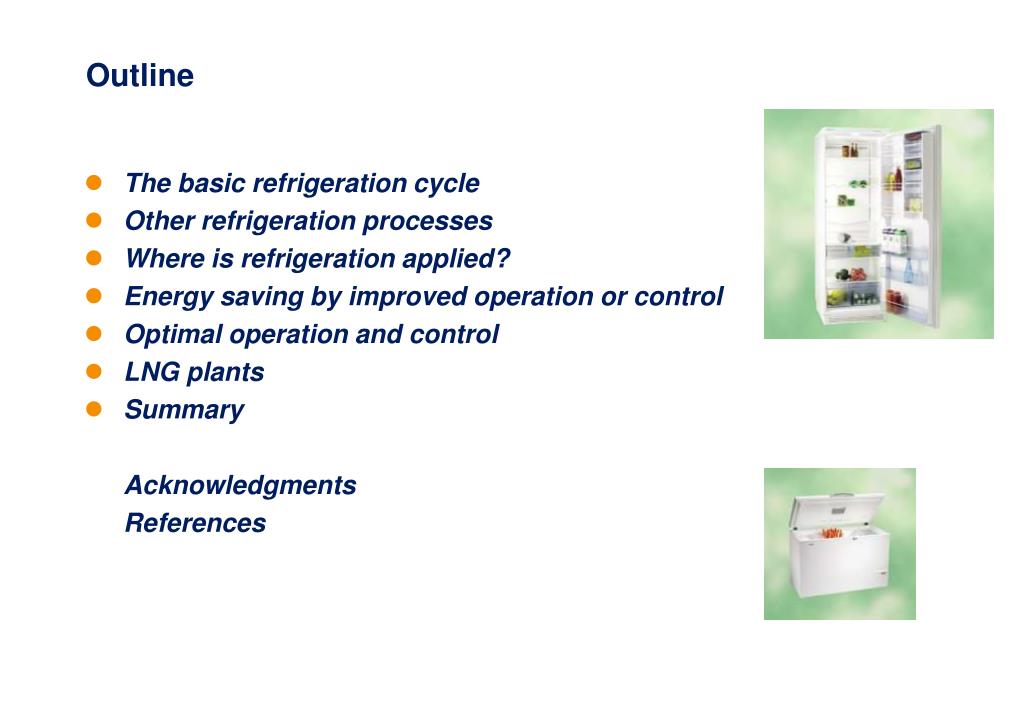 Outline

- The basic refrigeration cycle
- Other refrigeration processes
- Where is refrigeration applied?
- Energy saving by improved operation or control
- Optimal operation and control
- LNG plants
- Summary

Acknowledgments
References